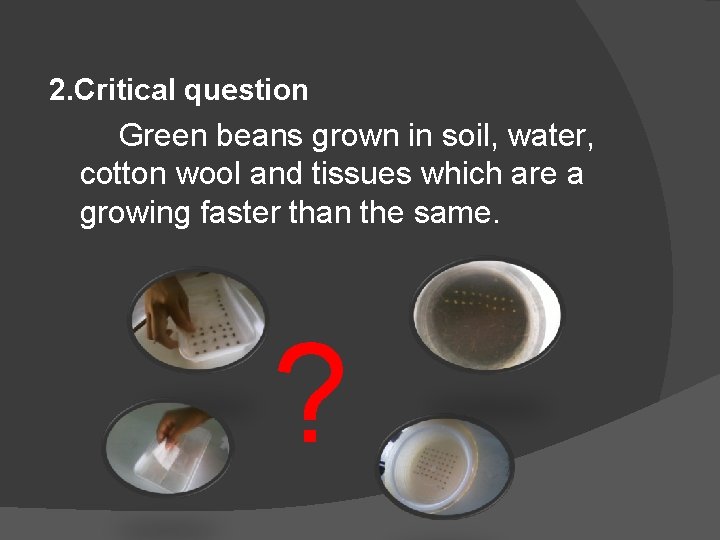 2.Critical question

Green beans grown in soil, water, cotton wool and tissues which are a growing faster than the same.

?